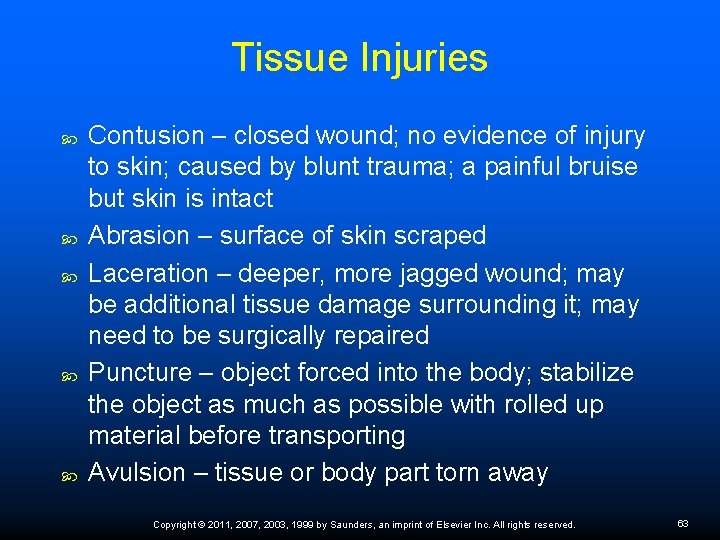 Tissue Injuries

Contusion – closed wound; no evidence of injury to skin; caused by blunt trauma; a painful bruise but skin is intact

Abrasion – surface of skin scraped

Laceration – deeper, more jagged wound; may be additional tissue damage surrounding it; may need to be surgically repaired

Puncture – object forced into the body; stabilize the object as much as possible with rolled up material before transporting

Avulsion – tissue or body part torn away

Copyright © 2011, 2007, 2003, 1999 by Saunders, an imprint of Elsevier Inc. All rights reserved.

63